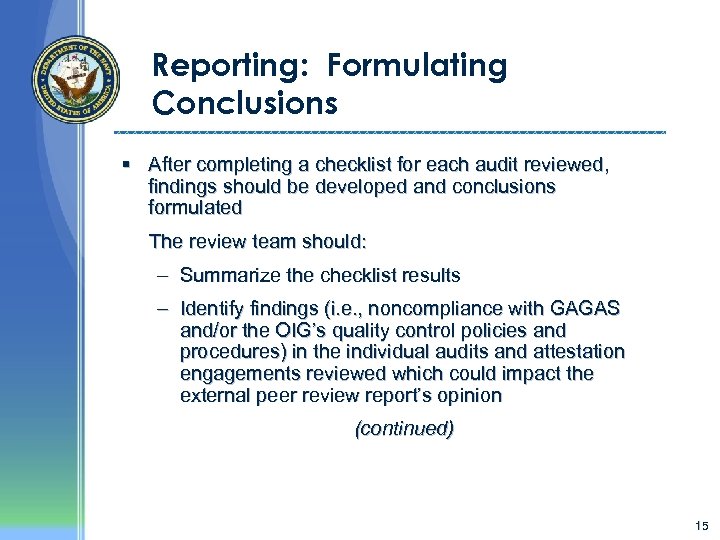 DEPARTMENT OF THE NAVY
UNITED STATES OF AMERICA

Reporting: Formulating Conclusions

▪ After completing a checklist for each audit reviewed, findings should be developed and conclusions formulated

The review team should:

– Summarize the checklist results

– Identify findings (i.e., noncompliance with GAGAS and/or the OIG's quality control policies and procedures) in the individual audits and attestation engagements reviewed which could impact the external peer review report's opinion

(continued)

15